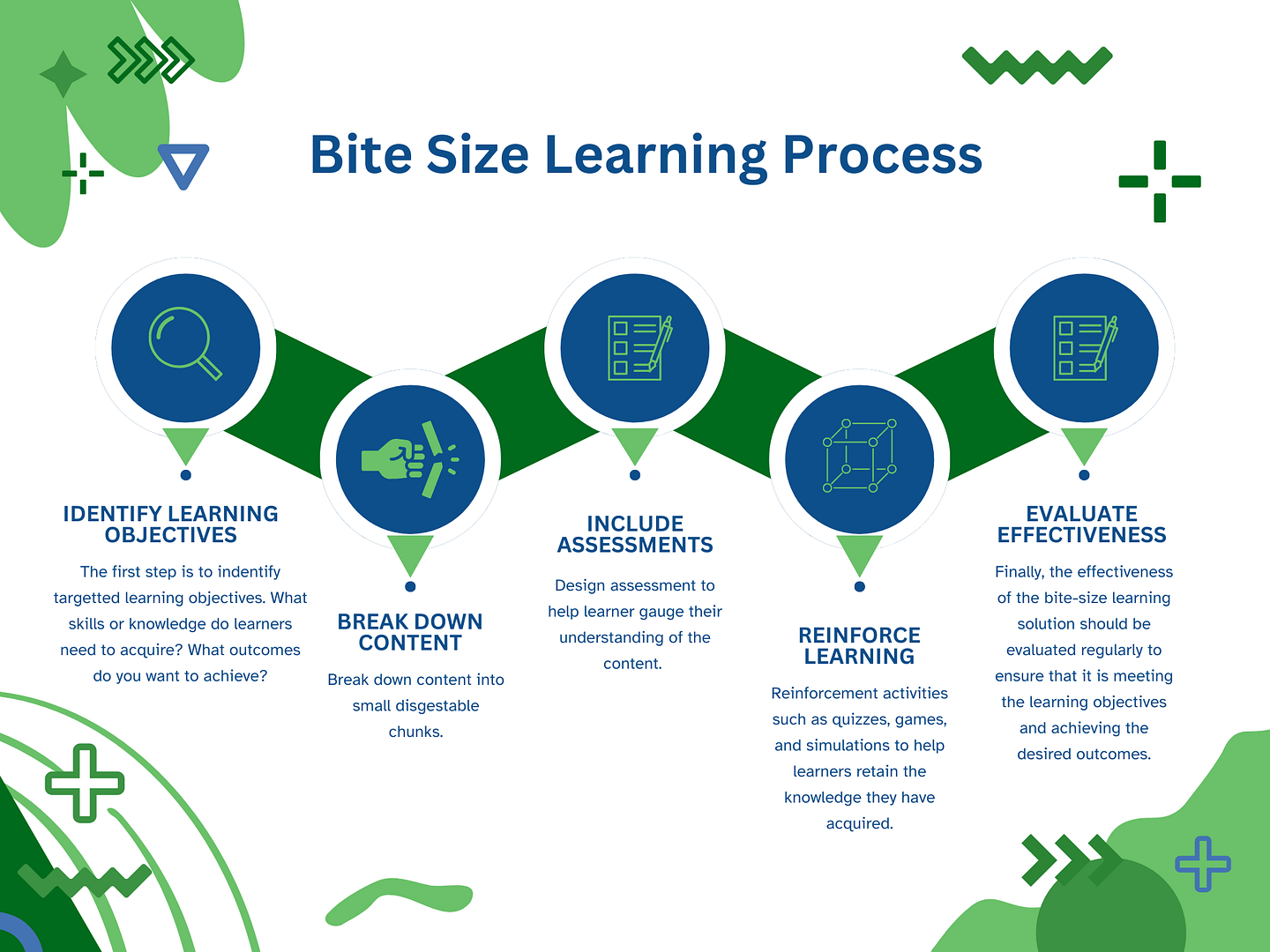 Bite Size Learning Process

IDENTIFY LEARNING OBJECTIVES

The first step is to indentify targetted learning objectives. What skills or knowledge do learners need to acquire? What outcomes do you want to achieve?

BREAK DOWN CONTENT

Break down content into small disgestable chunks.

INCLUDE ASSESSMENTS

Design assessment to help learner gauge their understanding of the content.

REINFORCE LEARNING

Reinforcement activities such as quizzes, games, and simulations to help learners retain the knowledge they have acquired.

EVALUATE EFFECTIVENESS

Finally, the effectiveness of the bite-size learning solution should be evaluated regularly to ensure that it is meeting the learning objectives and achieving the desired outcomes.